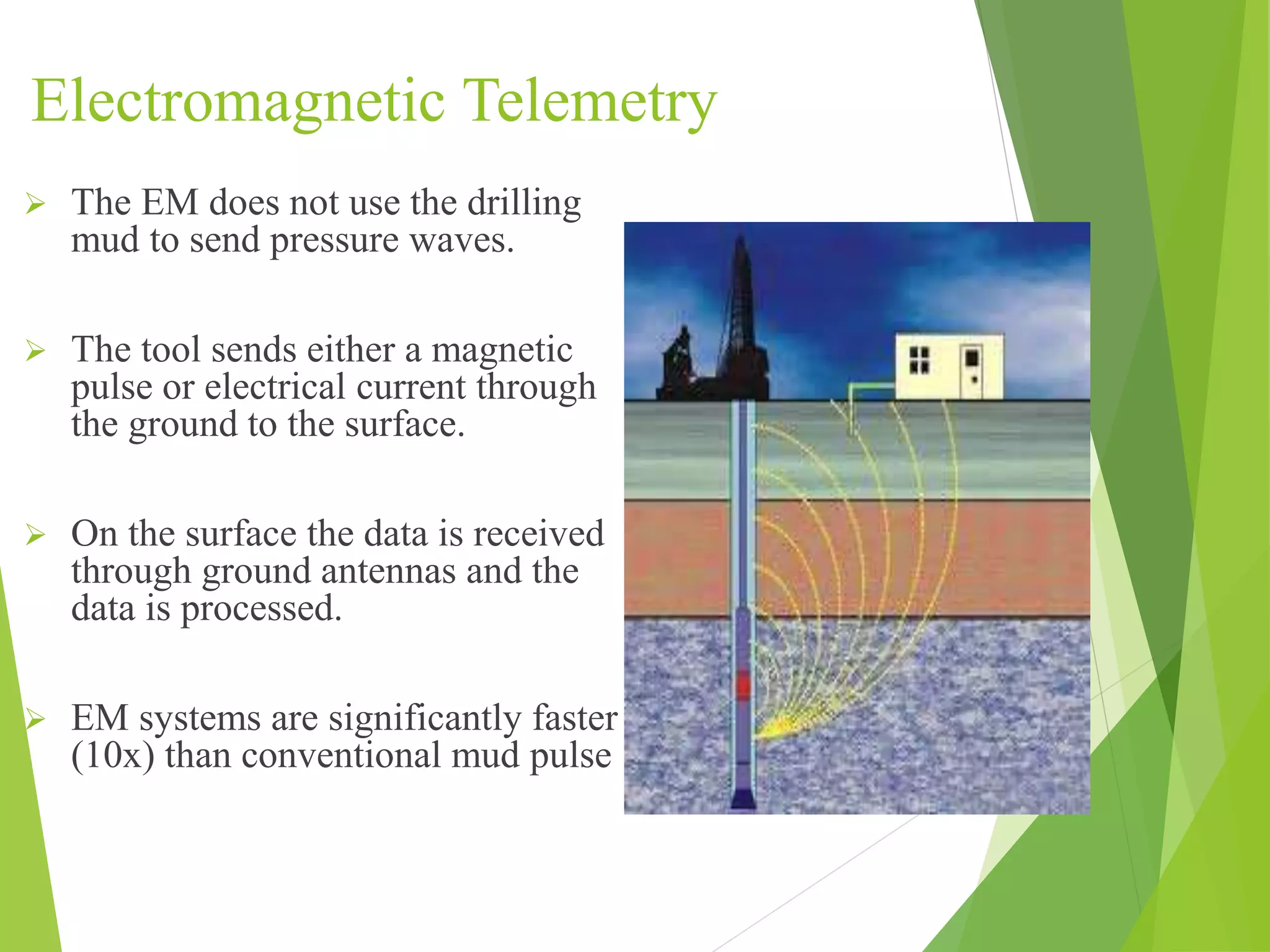 Electromagnetic Telemetry

➢ The EM does not use the drilling mud to send pressure waves.

➢ The tool sends either a magnetic pulse or electrical current through the ground to the surface.

➢ On the surface the data is received through ground antennas and the data is processed.

➢ EM systems are significantly faster (10x) than conventional mud pulse